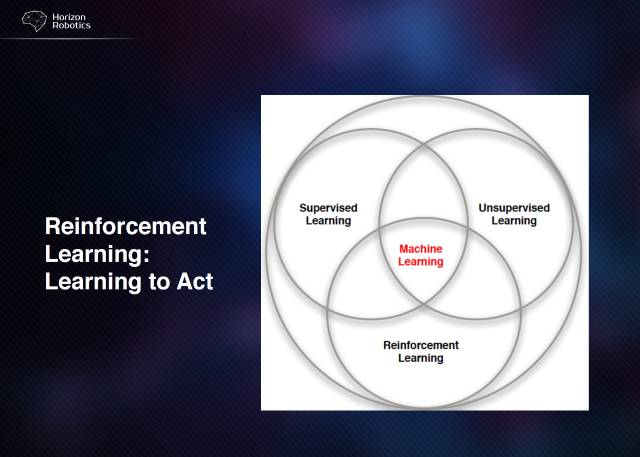 Horizon Robotics

Reinforcement Learning: Learning to Act

Supervised Learning

Unsupervised Learning

Machine Learning

Reinforcement Learning